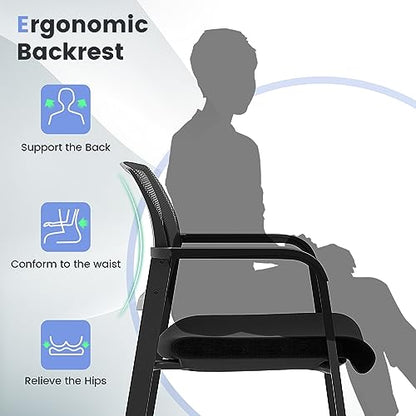 Ergonomic Backrest

Support the Back

Conform to the waist

Relieve the Hips